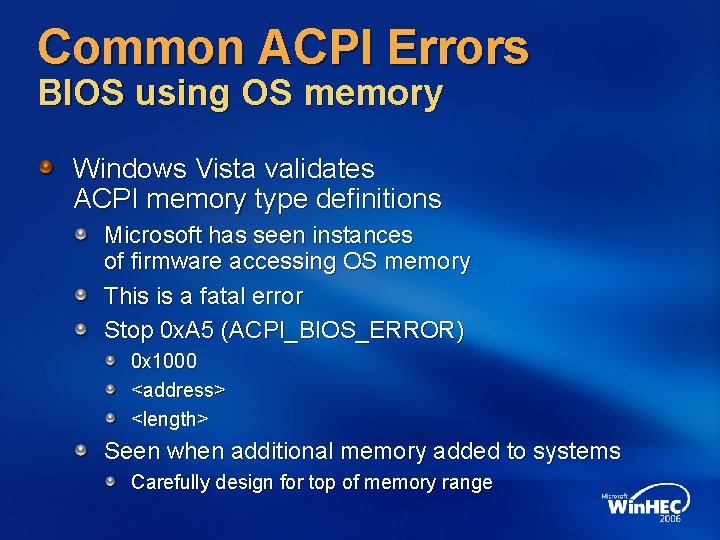 Common ACPI Errors
BIOS using OS memory

Windows Vista validates ACPI memory type definitions

Microsoft has seen instances of firmware accessing OS memory

This is a fatal error

Stop 0xA5 (ACPI_BIOS_ERROR)

0x1000

<address>

<length>

Seen when additional memory added to systems

Carefully design for top of memory range

Microsoft WinHEC 2006